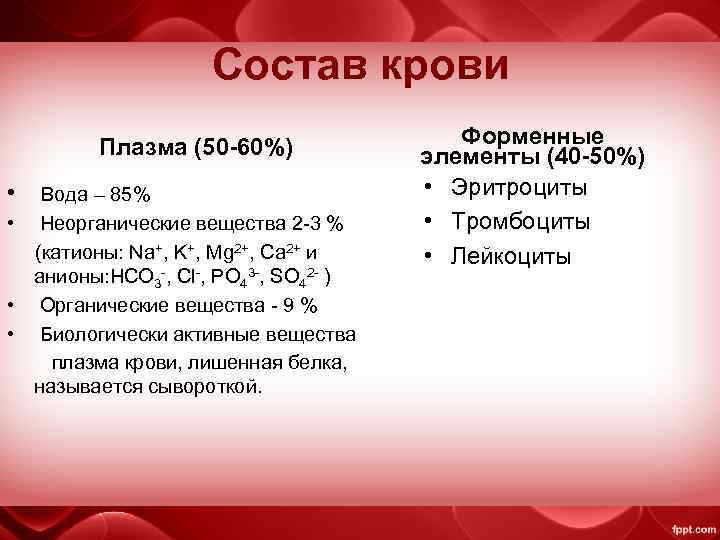 Состав крови

Плазма (50-60%)

• Вода – 85%
• Неорганические вещества 2-3 %
(катионы: $Na^+$, $K^+$, $Mg^{2+}$, $Ca^{2+}$ и анионы:$HCO_3^-$, $Cl^-$, $PO_4^{3-}$, $SO_4^{2-}$ )
• Органические вещества - 9 %
• Биологически активные вещества
плазма крови, лишенная белка, называется сывороткой.

Форменные элементы (40-50%)

• Эритроциты
• Тромбоциты
• Лейкоциты

fppt.com